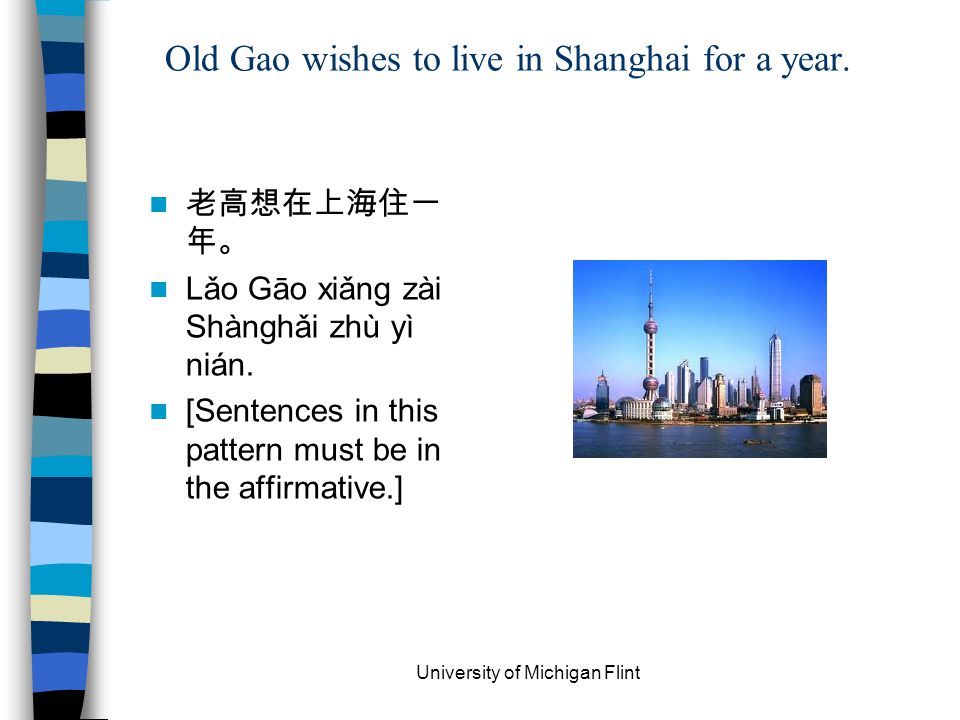 Old Gao wishes to live in Shanghai for a year.

老高想在上海住一年。

Lǎo Gāo xiǎng zài Shànghǎi zhù yì nián.

[Sentences in this pattern must be in the affirmative.]

University of Michigan Flint